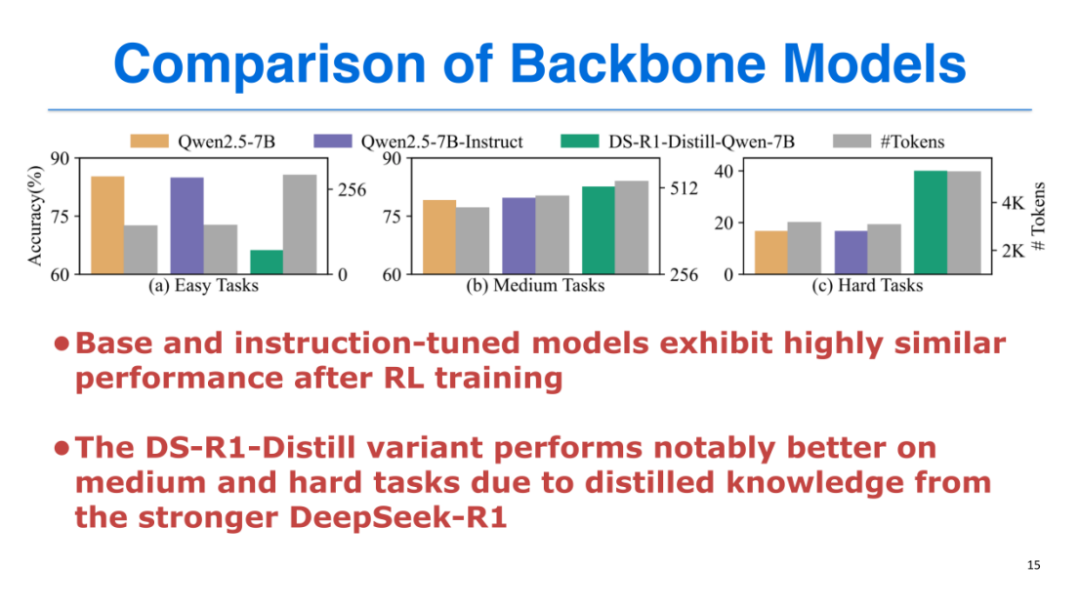 Comparison of Backbone Models

Qwen2.5-7B
Qwen2.5-7B-Instruct
DS-R1-Distill-Qwen-7B
#Tokens

Accuracy(%)
90
75
60
256
0
(a) Easy Tasks

90
75
60
512
256
(b) Medium Tasks

40
20
0
4K
2K
# Tokens
(c) Hard Tasks

• Base and instruction-tuned models exhibit highly similar performance after RL training

• The DS-R1-Distill variant performs notably better on medium and hard tasks due to distilled knowledge from the stronger DeepSeek-R1

15